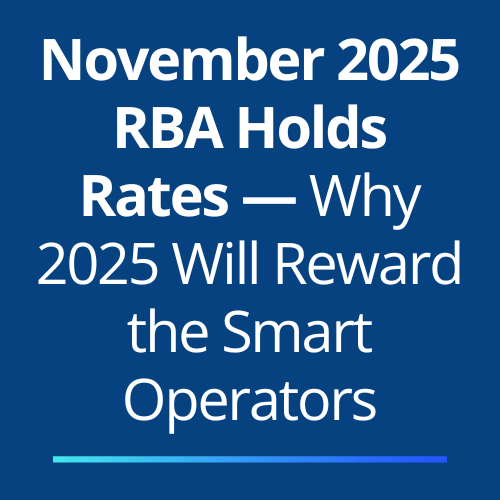 November 2025 RBA Holds Rates — Why 2025 Will Reward the Smart Operators